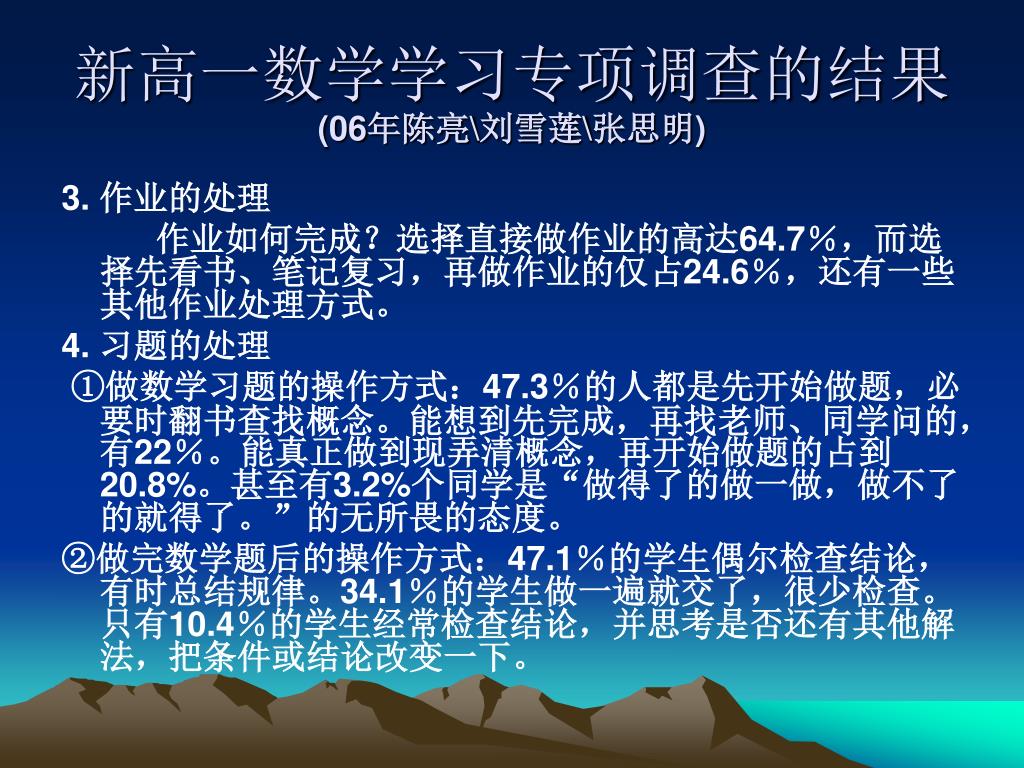 新高一数学学习专项调查的结果
(06年陈亮\刘雪莲\张思明)

3. 作业的处理

作业如何完成？选择直接做作业的高达64.7％，而选择先看书、笔记复习，再做作业的仅占24.6％，还有一些其他作业处理方式。

4. 习题的处理

①做数学习题的操作方式：47.3％的人都是先开始做题，必要时翻书查找概念。能想到先完成，再找老师、同学问的，有22％。能真正做到现弄清概念，再开始做题的占到20.8%。甚至有3.2%个同学是“做得了的做一做，做不了的就得了。”的无所畏的态度。

②做完数学题后的操作方式：47.1％的学生偶尔检查结论，有时总结规律。34.1％的学生做一遍就交了，很少检查。只有10.4％的学生经常检查结论，并思考是否还有其他解法，把条件或结论改变一下。